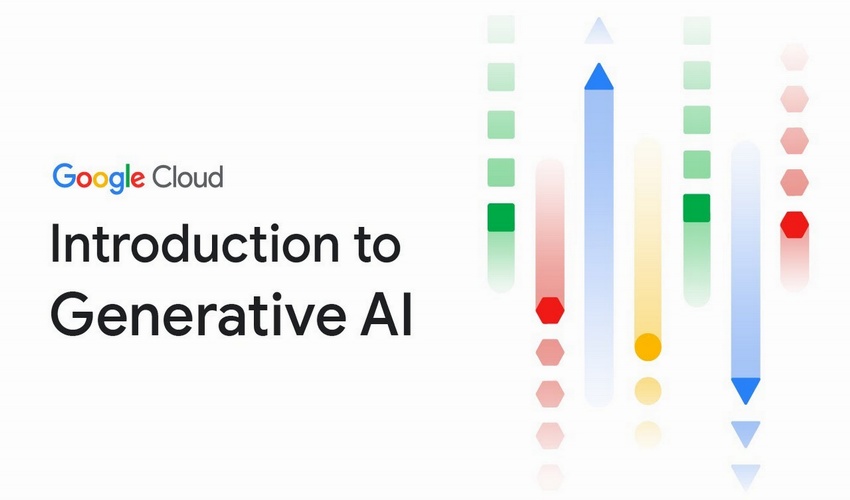 Google Cloud

Introduction to Generative AI